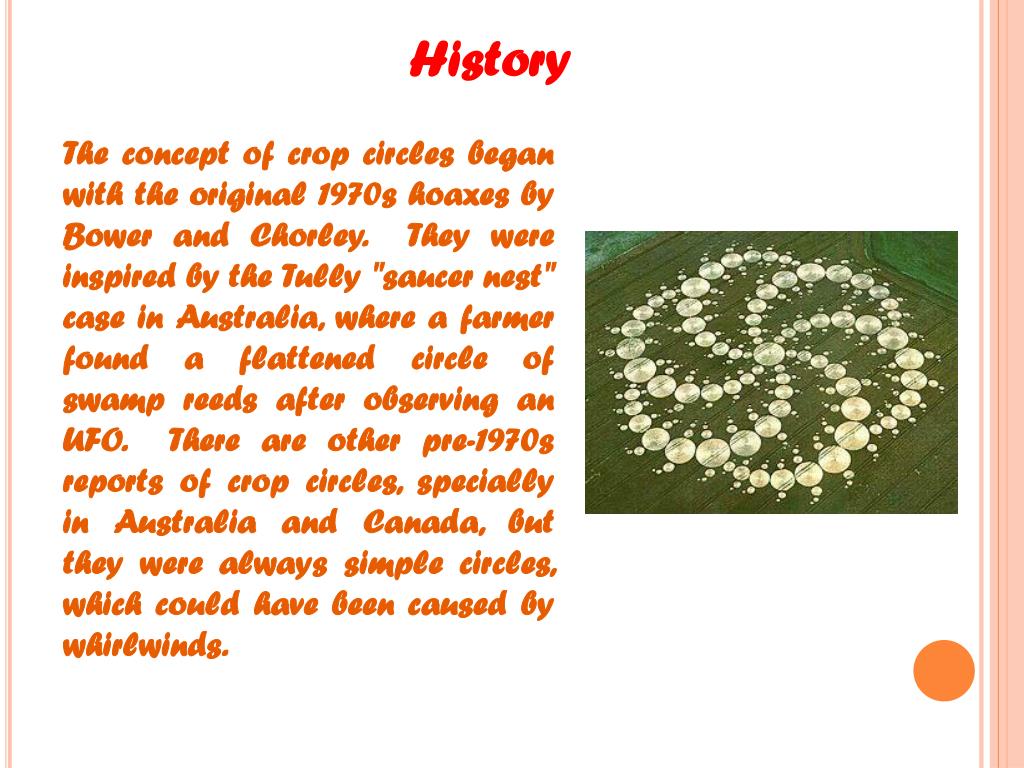 History

The concept of crop circles began with the original 1970s hoaxes by Bower and Chorley. They were inspired by the Tully "saucer nest" case in Australia, where a farmer found a flattened circle of swamp reeds after observing an UFO. There are other pre-1970s reports of crop circles, specially in Australia and Canada, but they were always simple circles, which could have been caused by whirlwinds.